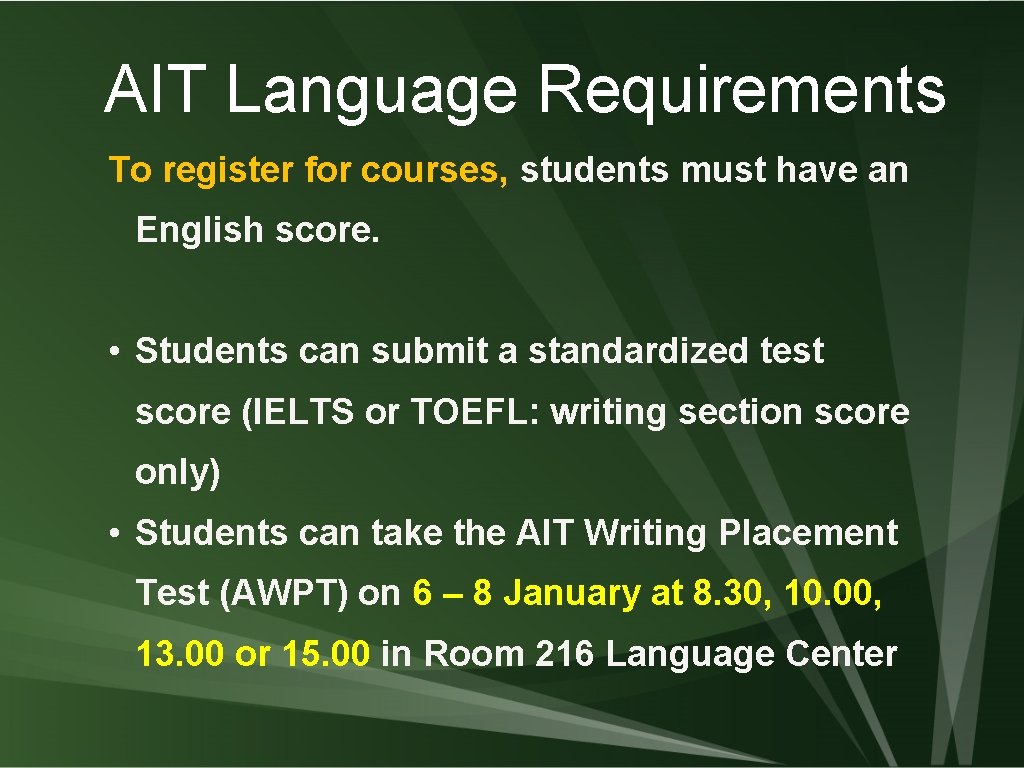 AIT Language Requirements

To register for courses, students must have an English score.

• Students can submit a standardized test score (IELTS or TOEFL: writing section score only)

• Students can take the AIT Writing Placement Test (AWPT) on 6 – 8 January at 8.30, 10.00, 13.00 or 15.00 in Room 216 Language Center